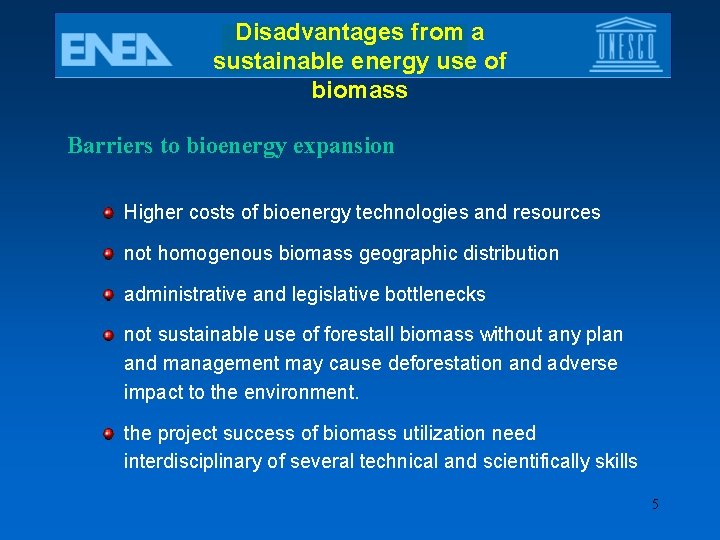 ENEA

Disadvantages from a sustainable energy use of biomass

UNESCO

Barriers to bioenergy expansion

Higher costs of bioenergy technologies and resources

not homogenous biomass geographic distribution

administrative and legislative bottlenecks

not sustainable use of forestall biomass without any plan and management may cause deforestation and adverse impact to the environment.

the project success of biomass utilization need interdisciplinary of several technical and scientifically skills

5